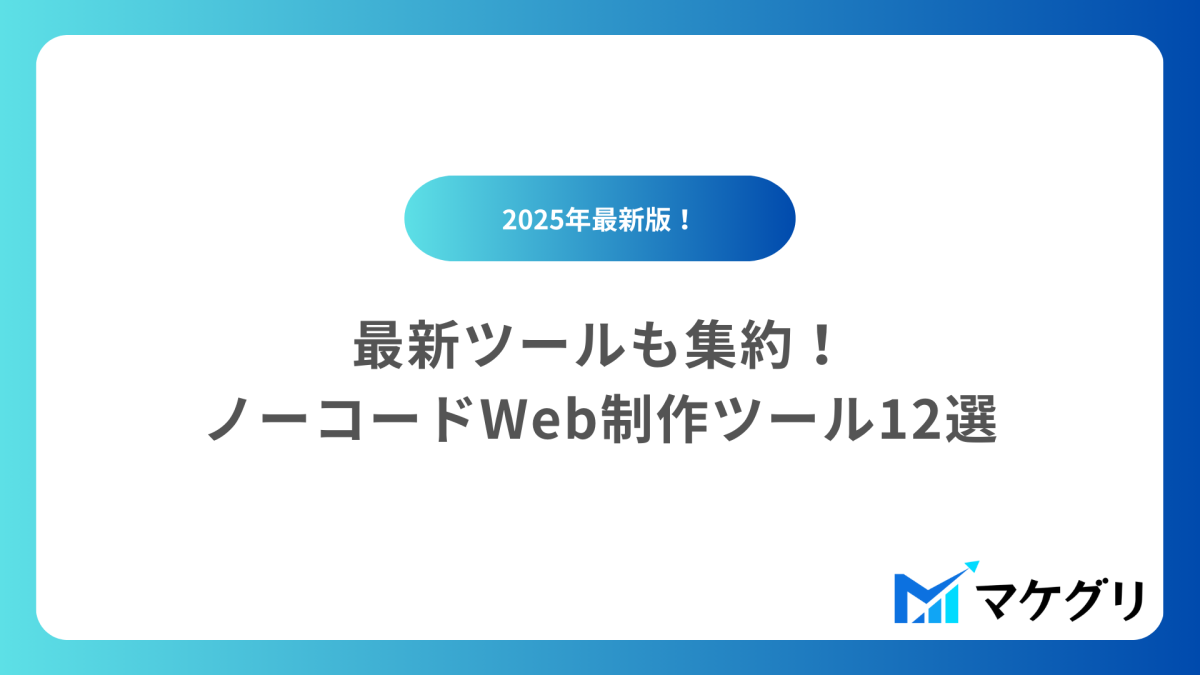 2025年最新版！

最新ツールも集約！
ノーコードWeb制作ツール12選

マケグリ